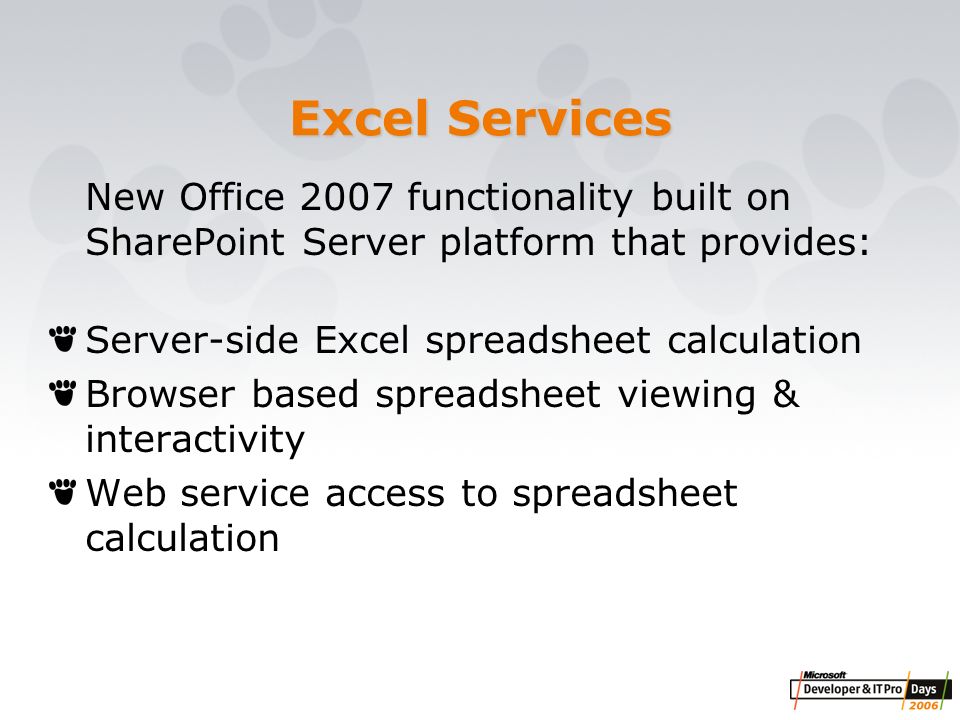 Excel Services

New Office 2007 functionality built on SharePoint Server platform that provides:

- Server-side Excel spreadsheet calculation
- Browser based spreadsheet viewing & interactivity
- Web service access to spreadsheet calculation

Microsoft Developer & IT Pro Days 2006